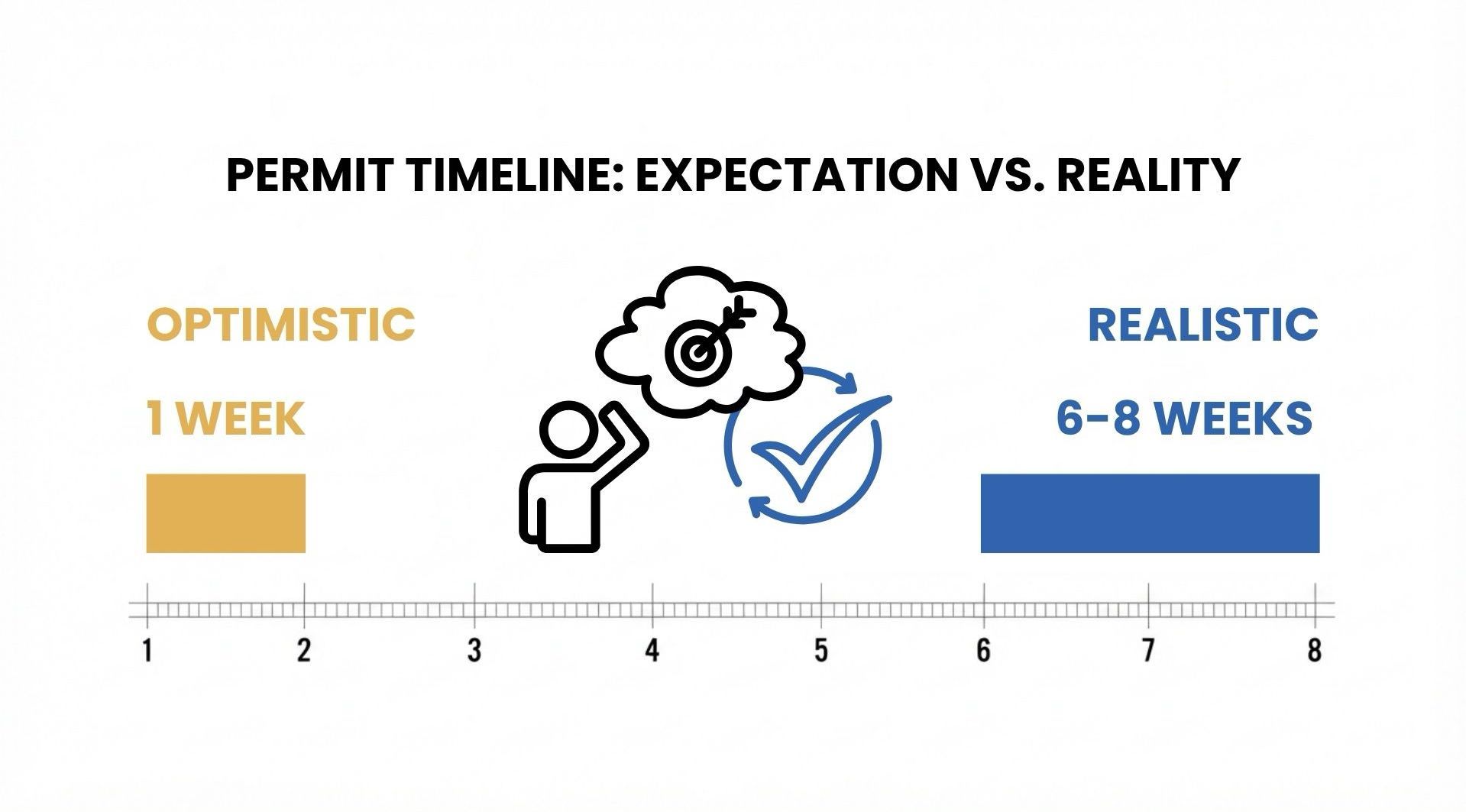 PERMIT TIMELINE: EXPECTATION VS. REALITY

OPTIMISTIC

1 WEEK

REALISTIC

6–8 WEEKS

1 2 3 4 5 6 7 8